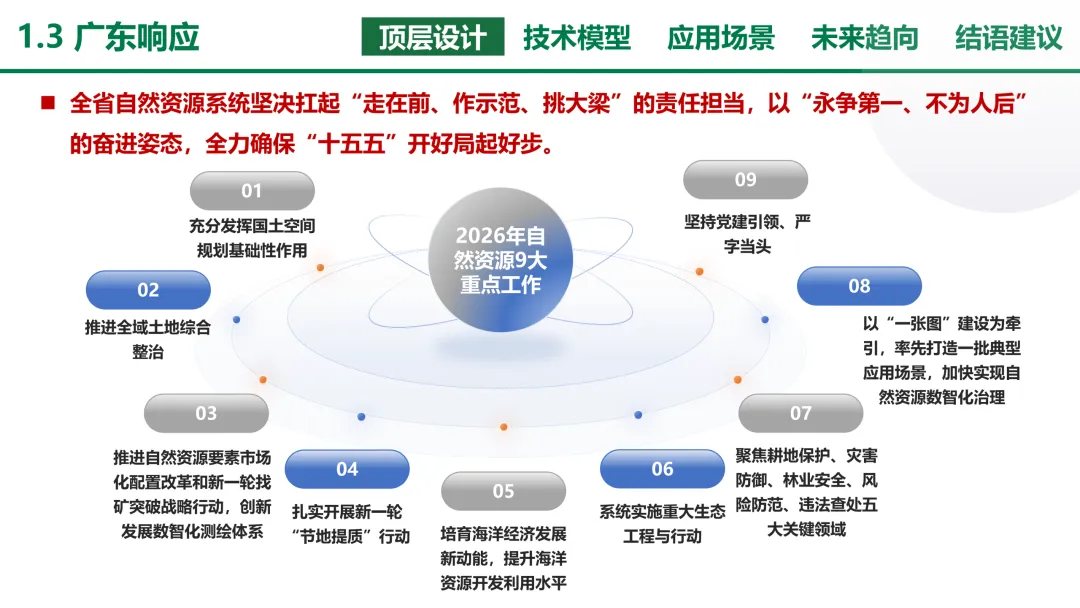 1.3 广东响应

顶层设计 技术模型 应用场景 未来趋向 结语建议

■ 全省自然资源系统坚决扛起“走在前、作示范、挑大梁”的责任担当，以“永争第一、不为人后”的奋进姿态，全力确保“十五五”开好局起好步。

2026年自然资源9大重点工作

01
充分发挥国土空间规划基础性作用

02
推进全域土地综合整治

03
推进自然资源要素市场化配置改革和新一轮找矿突破战略行动，创新发展数智化测绘体系

04
扎实开展新一轮“节地提质”行动

05
培育海洋经济发展新动能，提升海洋资源开发利用水平

06
系统实施重大生态工程与行动

07
聚焦耕地保护、灾害防御、林业安全、风险防范、违法查处五大关键领域

08
以“一张图”建设为牵引，率先打造一批典型应用场景，加快实现自然资源数智化治理

09
坚持党建引领、严字当头